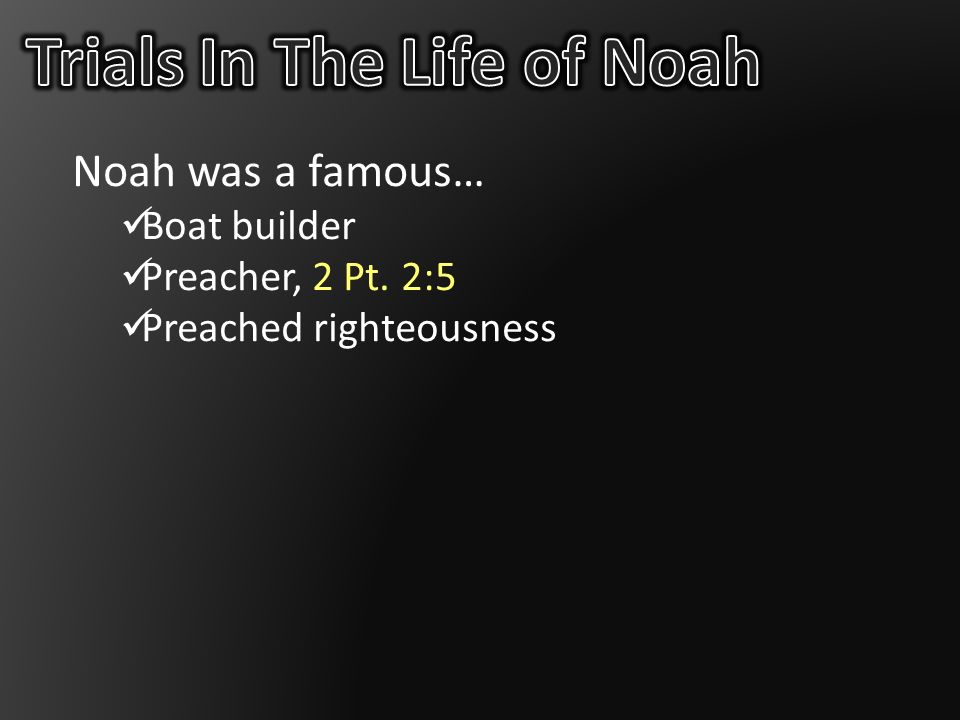 Trials In The Life of Noah

Noah was a famous…
✓Boat builder
✓Preacher, 2 Pt. 2:5
✓Preached righteousness